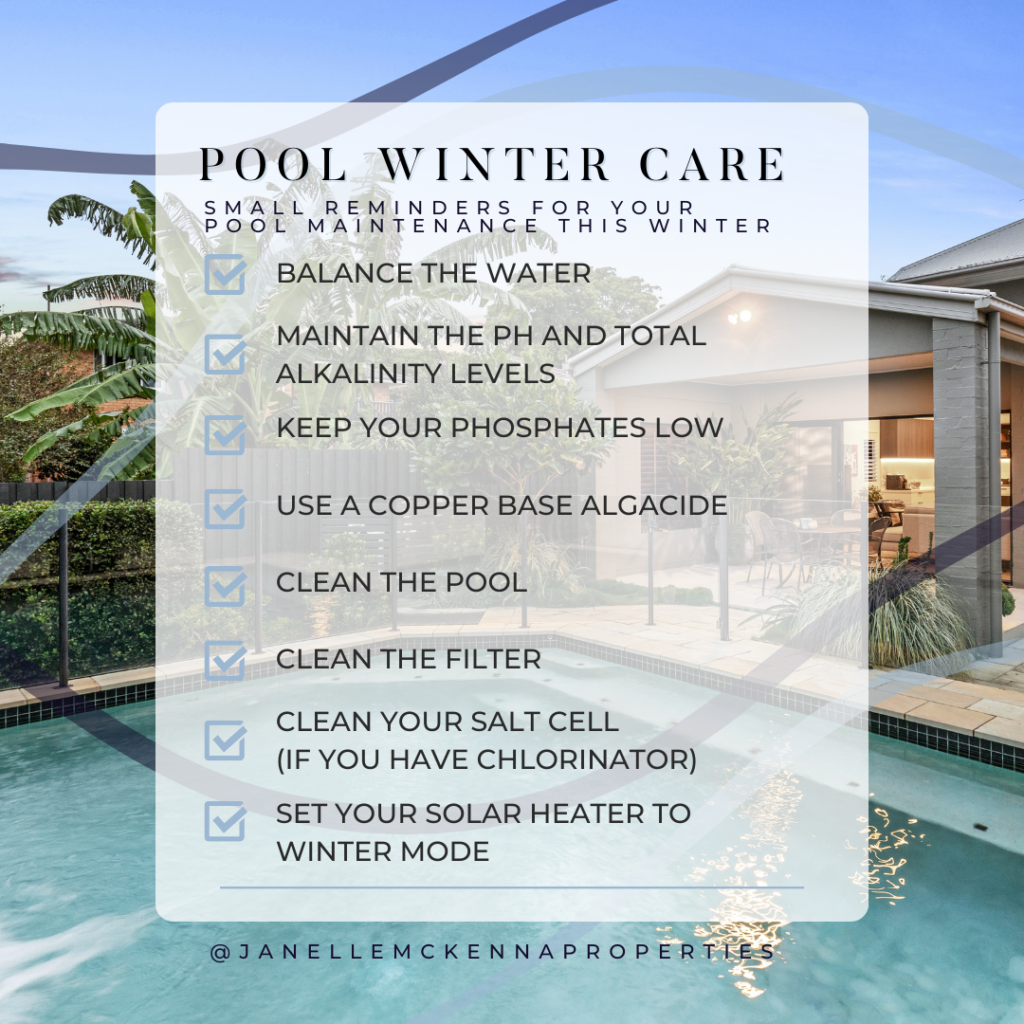 POOL WINTER CARE

SMALL REMINDERS FOR YOUR POOL MAINTENANCE THIS WINTER

BALANCE THE WATER

MAINTAIN THE PH AND TOTAL ALKALINITY LEVELS

KEEP YOUR PHOSPHATES LOW

USE A COPPER BASE ALGACIDE

CLEAN THE POOL

CLEAN THE FILTER

CLEAN YOUR SALT CELL (IF YOU HAVE CHLORINATOR)

SET YOUR SOLAR HEATER TO WINTER MODE

@JANELLEMCKENNAPROPERTIES